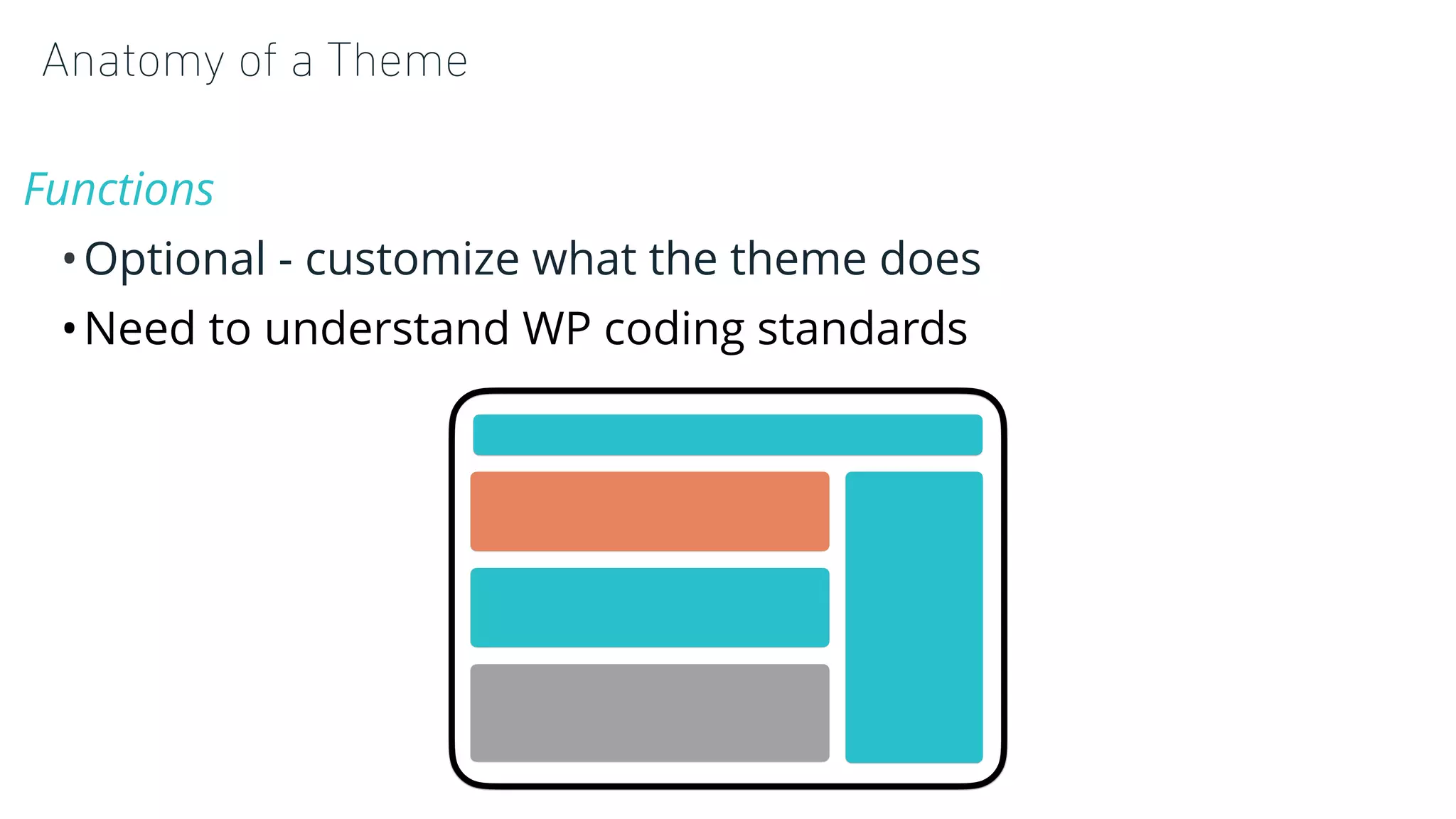 Anatomy of a Theme

Functions

• Optional - customize what the theme does
• Need to understand WP coding standards